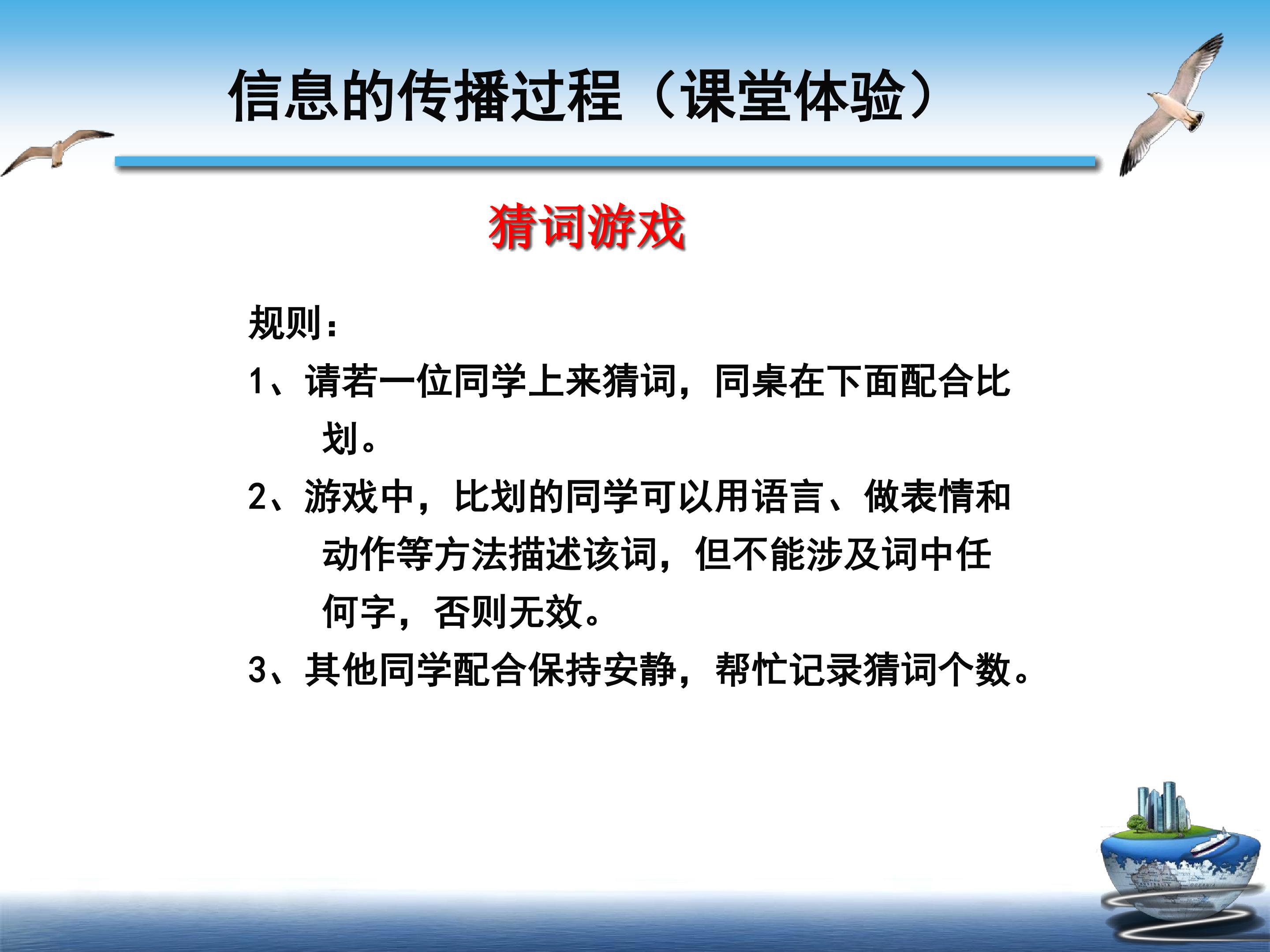 信息的传播过程（课堂体验）

猜词游戏

规则：

1、请若一位同学上来猜词，同桌在下面配合比划。

2、游戏中，比划的同学可以用语言、做表情和动作等方法描述该词，但不能涉及词中任何字，否则无效。

3、其他同学配合保持安静，帮忙记录猜词个数。